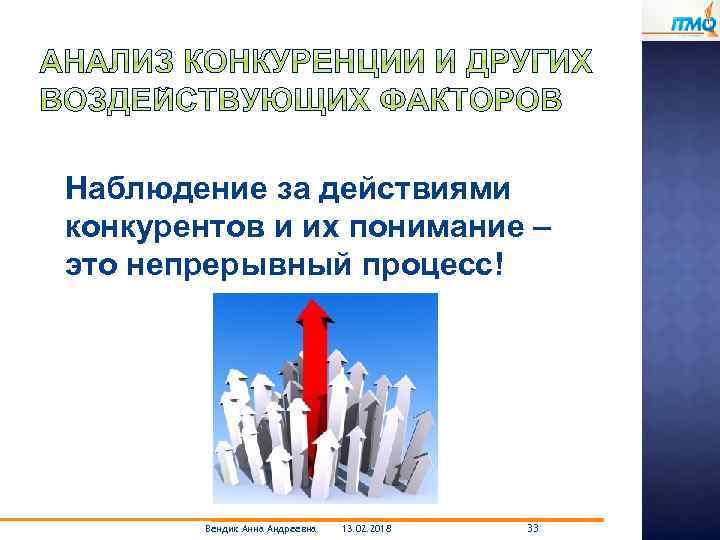 ITMO

АНАЛИЗ КОНКУРЕНЦИИ И ДРУГИХ ВОЗДЕЙСТВУЮЩИХ ФАКТОРОВ

Наблюдение за действиями конкурентов и их понимание – это непрерывный процесс!

Вендик Анна Андреевна 13.02.2018 33